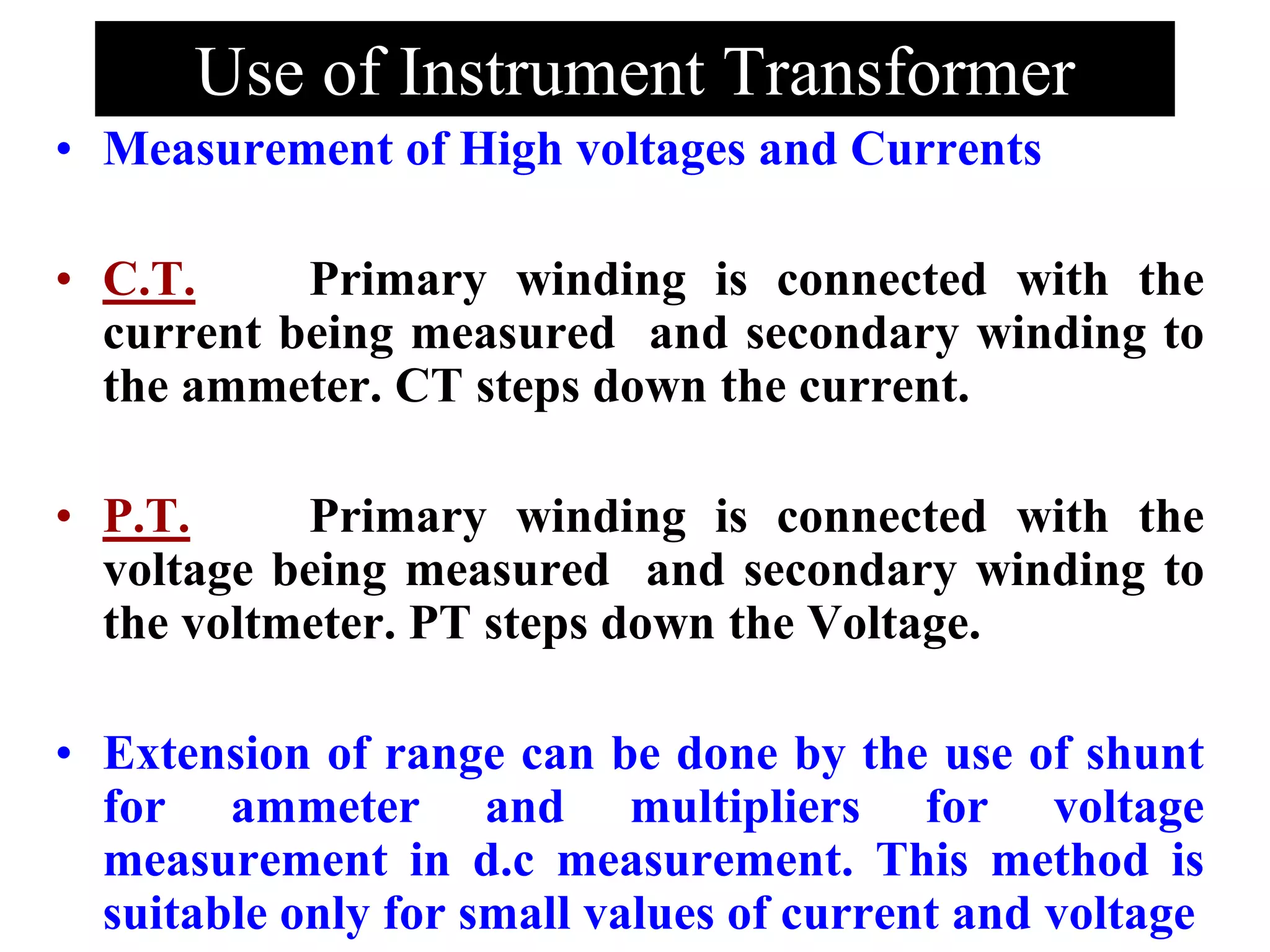 Use of Instrument Transformer

• Measurement of High voltages and Currents

• C.T. Primary winding is connected with the current being measured and secondary winding to the ammeter. CT steps down the current.

• P.T. Primary winding is connected with the voltage being measured and secondary winding to the voltmeter. PT steps down the Voltage.

• Extension of range can be done by the use of shunt for ammeter and multipliers for voltage measurement in d.c measurement. This method is suitable only for small values of current and voltage